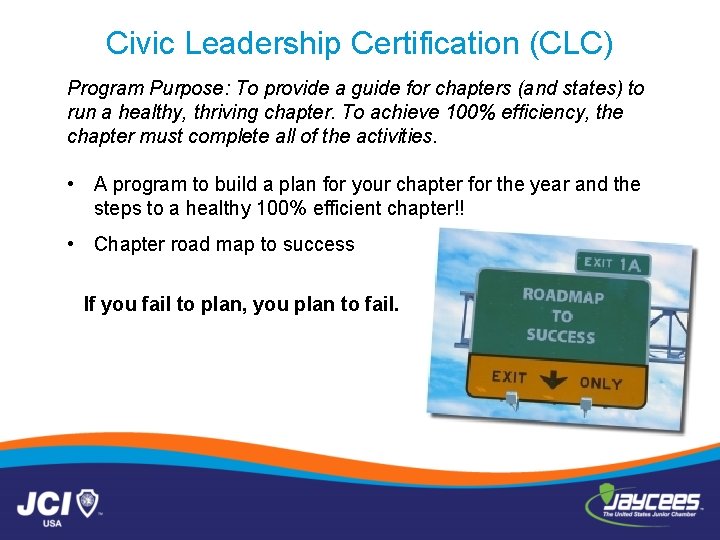 Civic Leadership Certification (CLC)

Program Purpose: To provide a guide for chapters (and states) to run a healthy, thriving chapter. To achieve 100% efficiency, the chapter must complete all of the activities.

• A program to build a plan for your chapter for the year and the steps to a healthy 100% efficient chapter!!

• Chapter road map to success

If you fail to plan, you plan to fail.

EXIT 1A

ROADMAP TO SUCCESS

EXIT ONLY

JCI USA

JAYCEES
The United States Junior Chamber